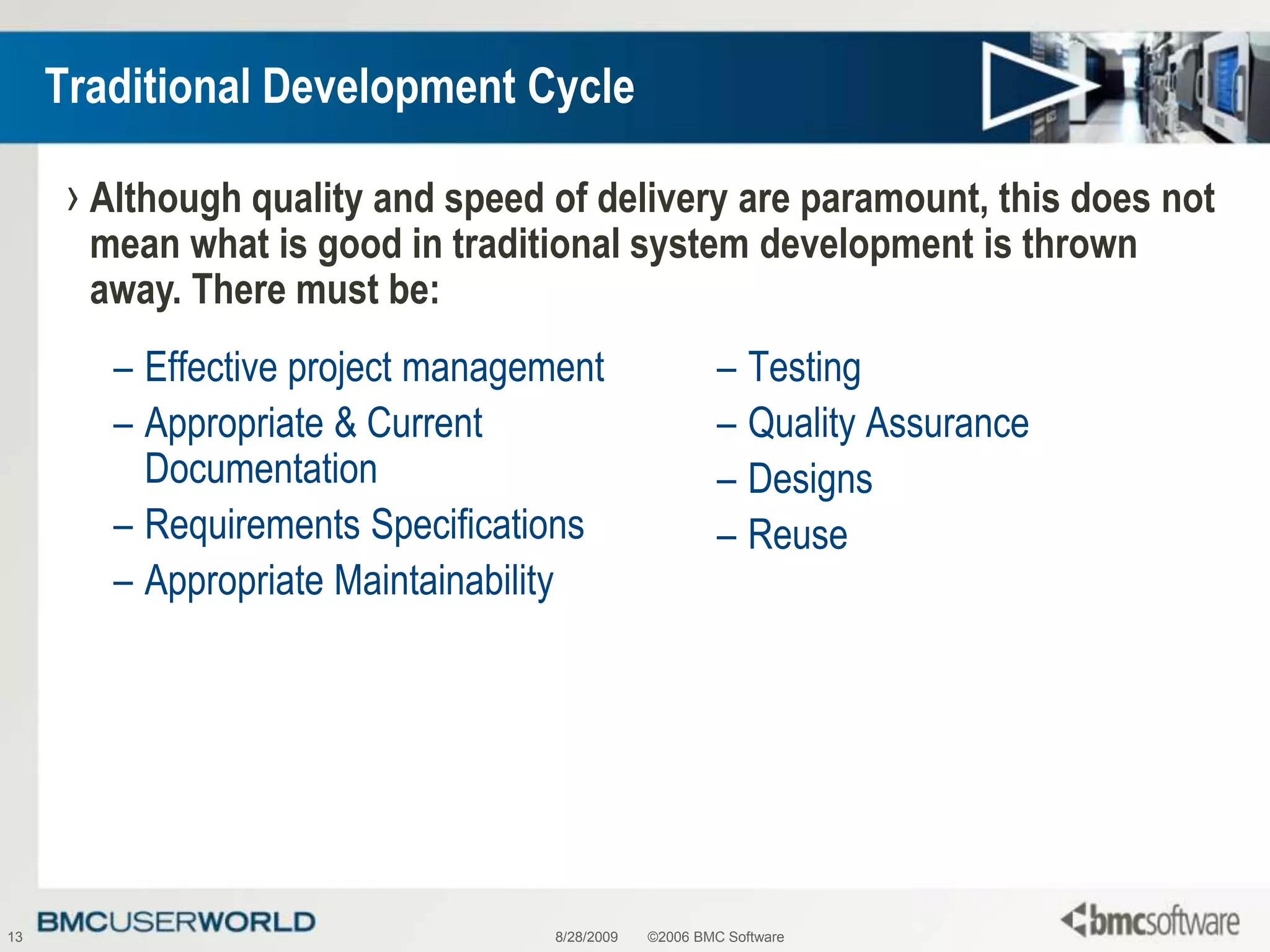 Traditional Development Cycle

› Although quality and speed of delivery are paramount, this does not mean what is good in traditional system development is thrown away. There must be:

– Effective project management
– Appropriate & Current Documentation
– Requirements Specifications
– Appropriate Maintainability

– Testing
– Quality Assurance
– Designs
– Reuse

13 BMCUSERWORLD 8/28/2009 ©2006 BMC Software bmcsoftware